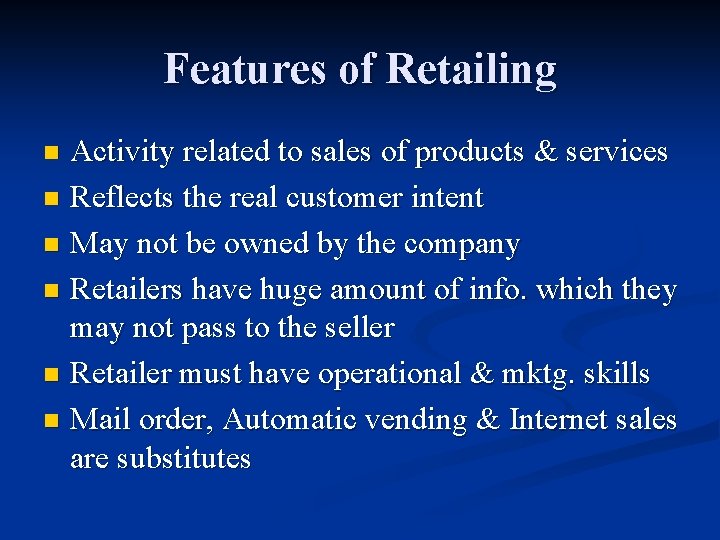 Features of Retailing

- Activity related to sales of products & services
- Reflects the real customer intent
- May not be owned by the company
- Retailers have huge amount of info. which they may not pass to the seller
- Retailer must have operational & mktg. skills
- Mail order, Automatic vending & Internet sales are substitutes